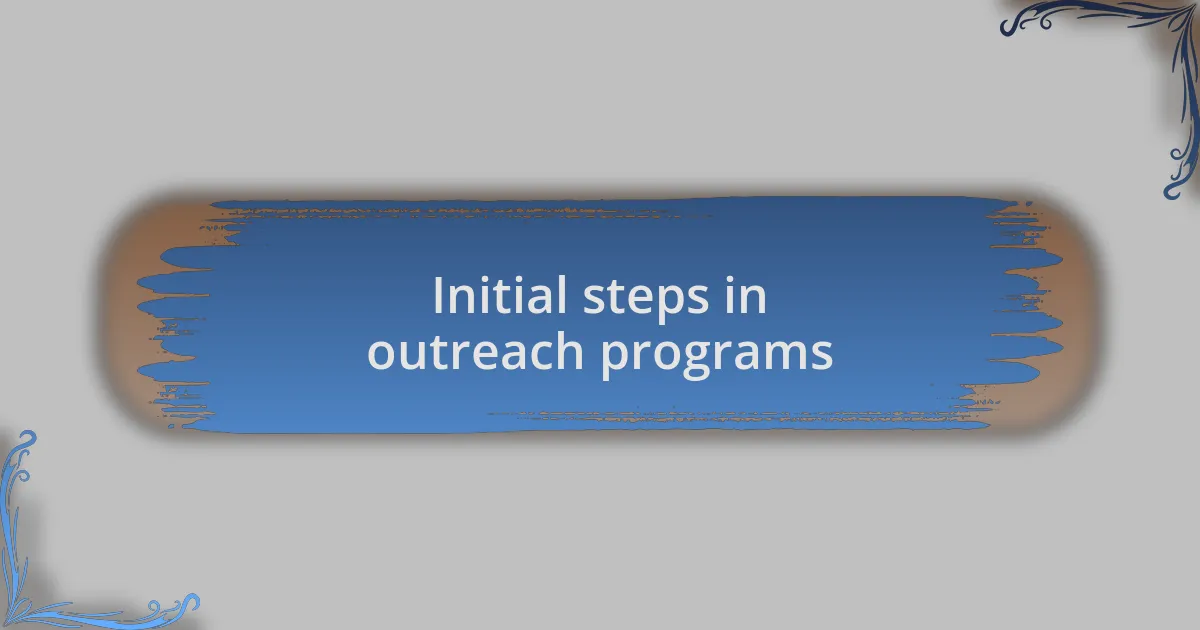 Initial steps in outreach programs